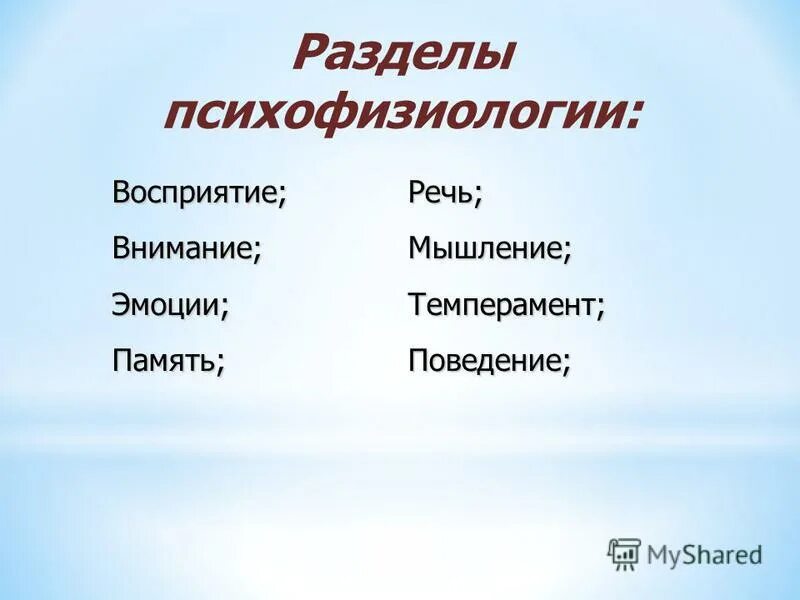 Разделы психофизиологии:

Восприятие;
Внимание;
Эмоции;
Память;

Речь;
Мышление;
Темперамент;
Поведение;

MyShared